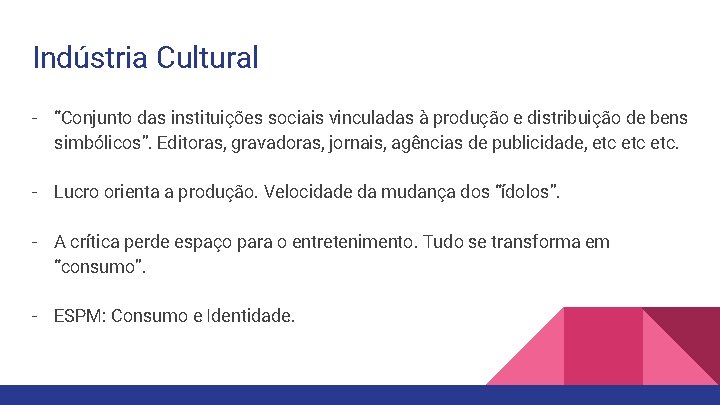 Indústria Cultural

- "Conjunto das instituições sociais vinculadas à produção e distribuição de bens simbólicos". Editoras, gravadoras, jornais, agências de publicidade, etc etc etc.

- Lucro orienta a produção. Velocidade da mudança dos "ídolos".

- A crítica perde espaço para o entretenimento. Tudo se transforma em "consumo".

- ESPM: Consumo e Identidade.